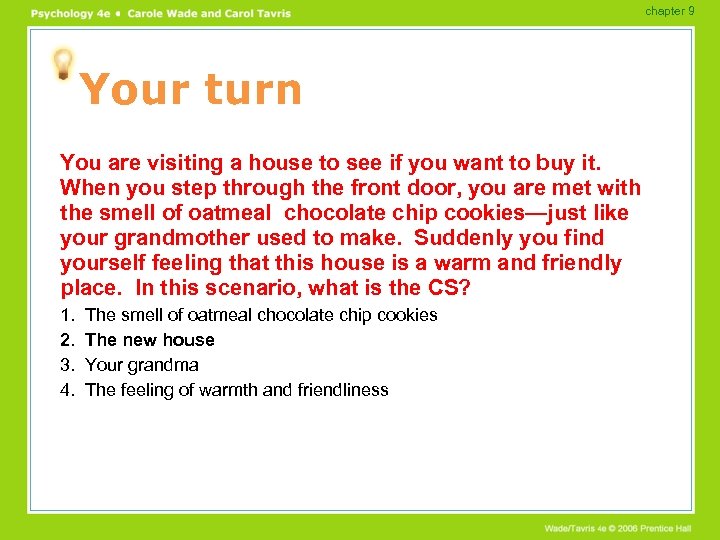 Psychology 4e • Carole Wade and Carol Tavris

chapter 9

Your turn

You are visiting a house to see if you want to buy it. When you step through the front door, you are met with the smell of oatmeal  chocolate chip cookies—just like your grandmother used to make.  Suddenly you find yourself feeling that this house is a warm and friendly place.  In this scenario, what is the CS?

1. The smell of oatmeal chocolate chip cookies
2. The new house
3. Your grandma
4. The feeling of warmth and friendliness

Wade/Tavris 4e © 2006 Prentice Hall